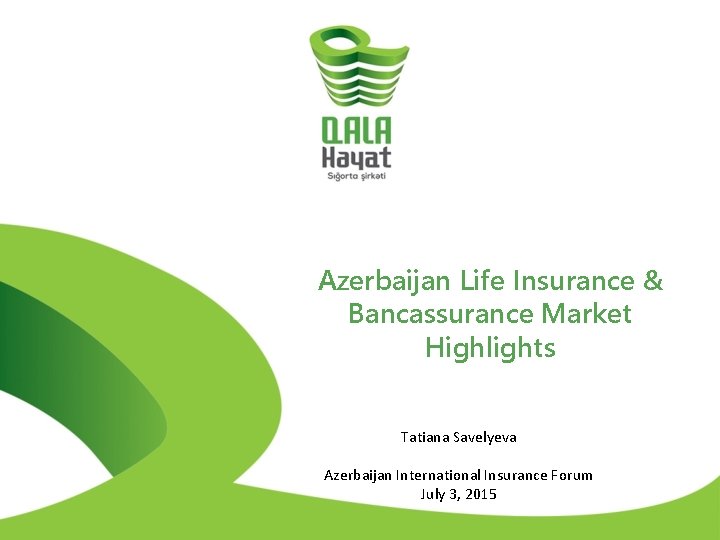 QALA
Hayat
Sığorta şirkəti

Azerbaijan Life Insurance & Bancassurance Market Highlights

Tatiana Savelyeva

Azerbaijan International Insurance Forum
July 3, 2015